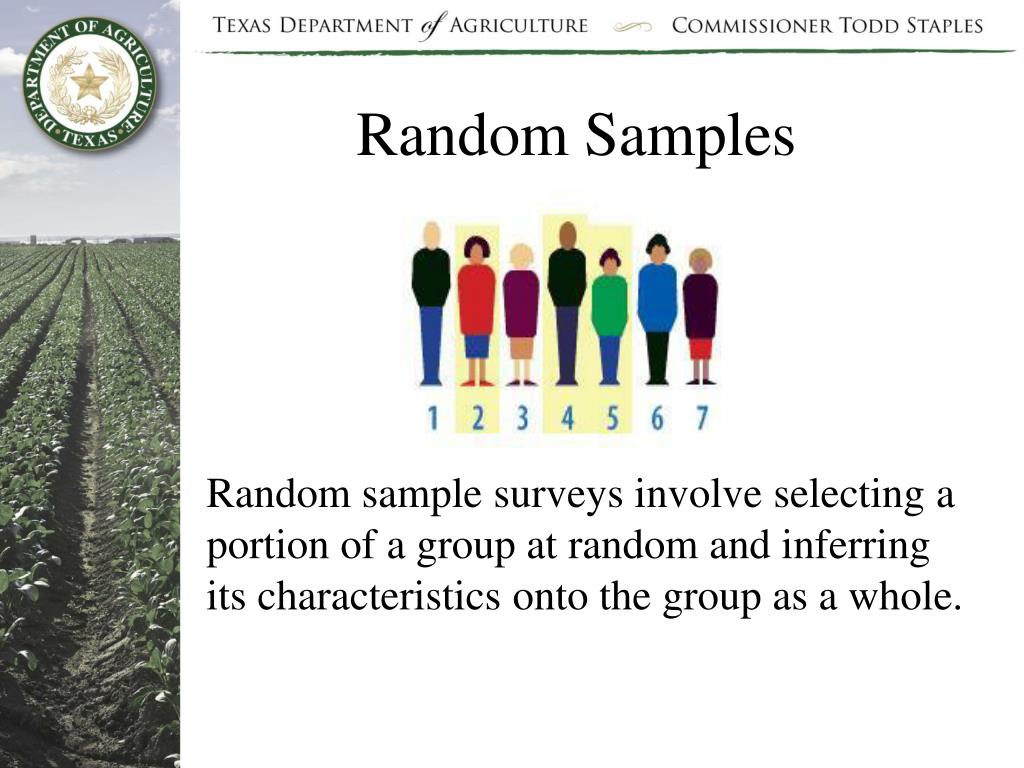 DEPARTMENT OF AGRICULTURE • TEXAS •

TEXAS DEPARTMENT of AGRICULTURE COMMISSIONER TODD STAPLES

Random Samples

1 2 3 4 5 6 7

Random sample surveys involve selecting a portion of a group at random and inferring its characteristics onto the group as a whole.